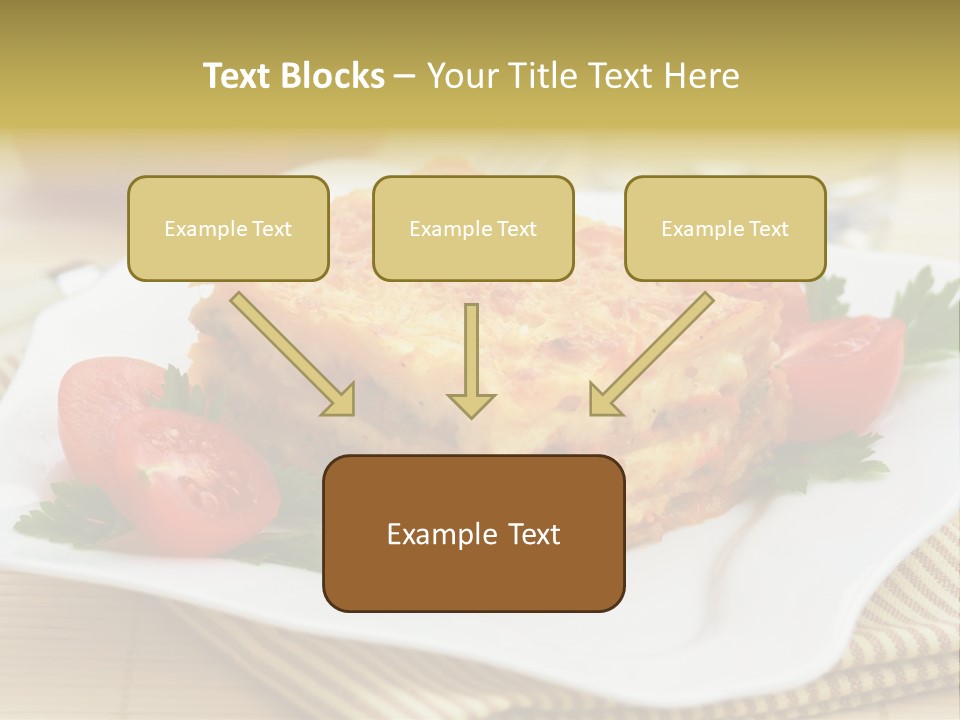 Text Blocks – Your Title Text Here

Example Text

Example Text

Example Text

Example Text